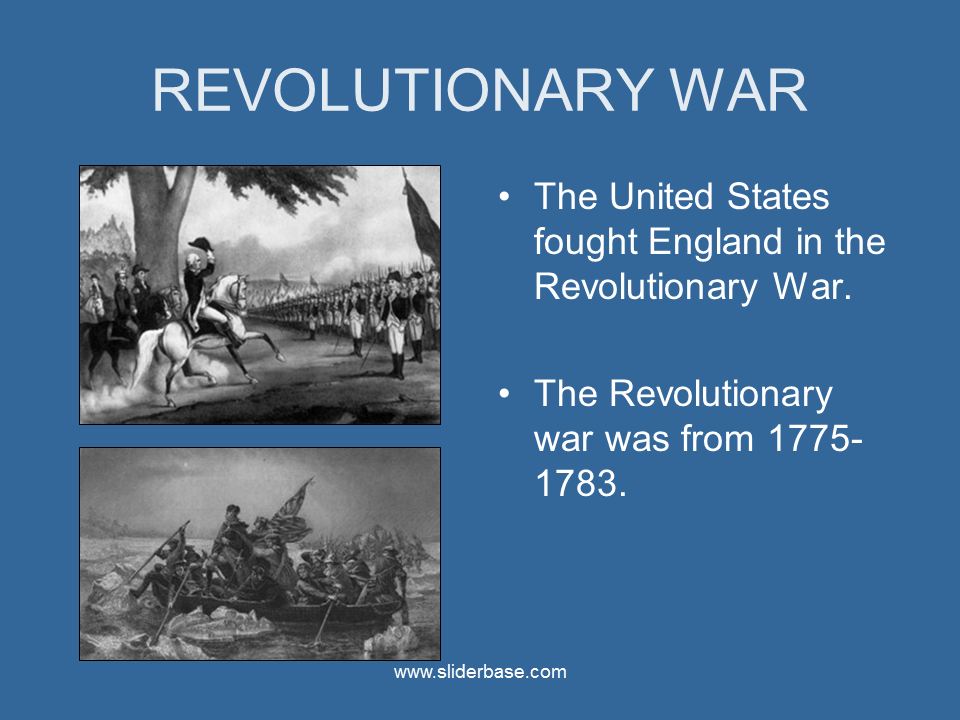 REVOLUTIONARY WAR

• The United States fought England in the Revolutionary War.

• The Revolutionary war was from 1775-1783.

www.sliderbase.com